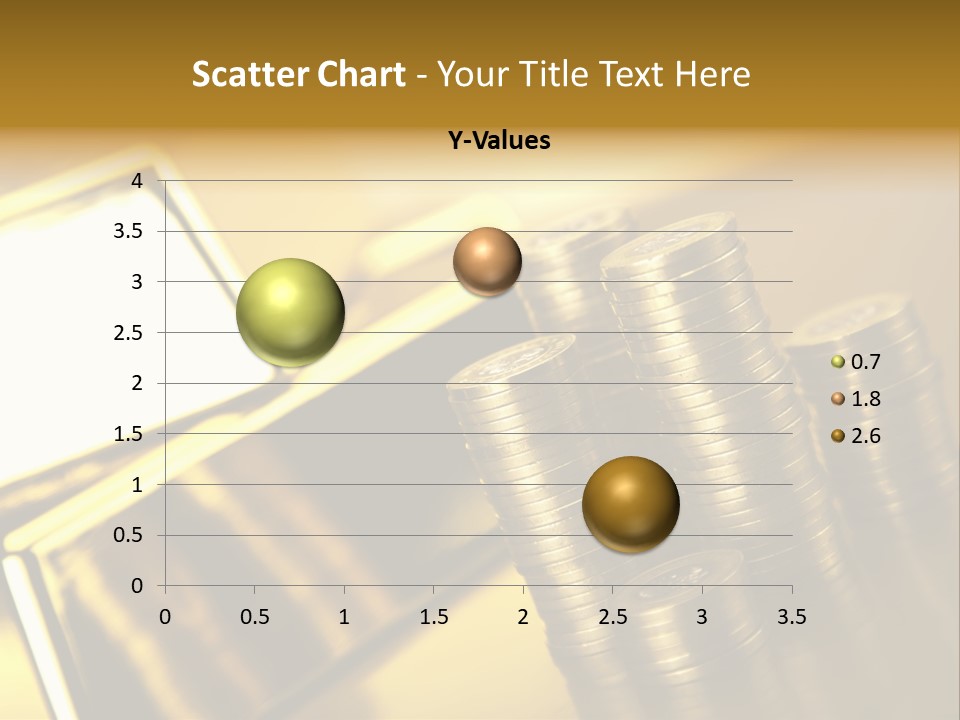 Scatter Chart - Your Title Text Here

Y-Values

4
3.5
3
2.5
2
1.5
1
0.5
0

0 0.5 1 1.5 2 2.5 3 3.5

0.7
1.8
2.6